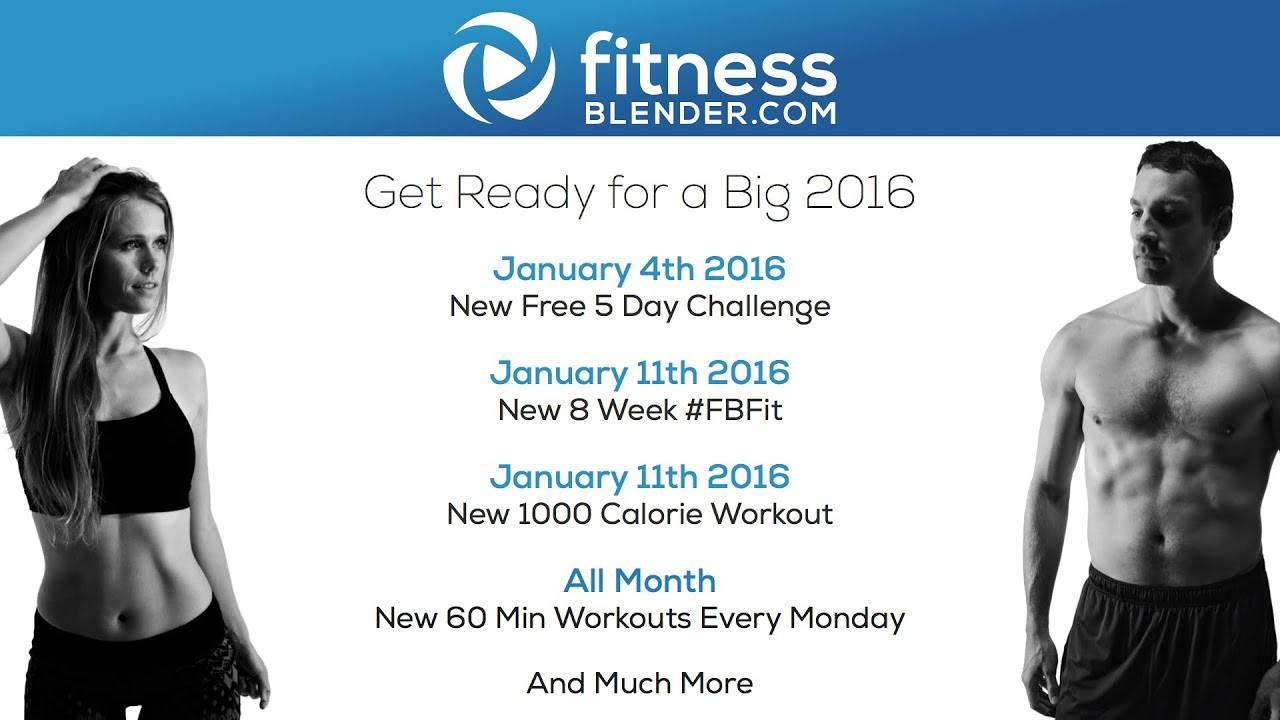 fitness
BLENDER.COM

Get Ready for a Big 2016

January 4th 2016
New Free 5 Day Challenge

January 11th 2016
New 8 Week #FBFit

January 11th 2016
New 1000 Calorie Workout

All Month
New 60 Min Workouts Every Monday

And Much More